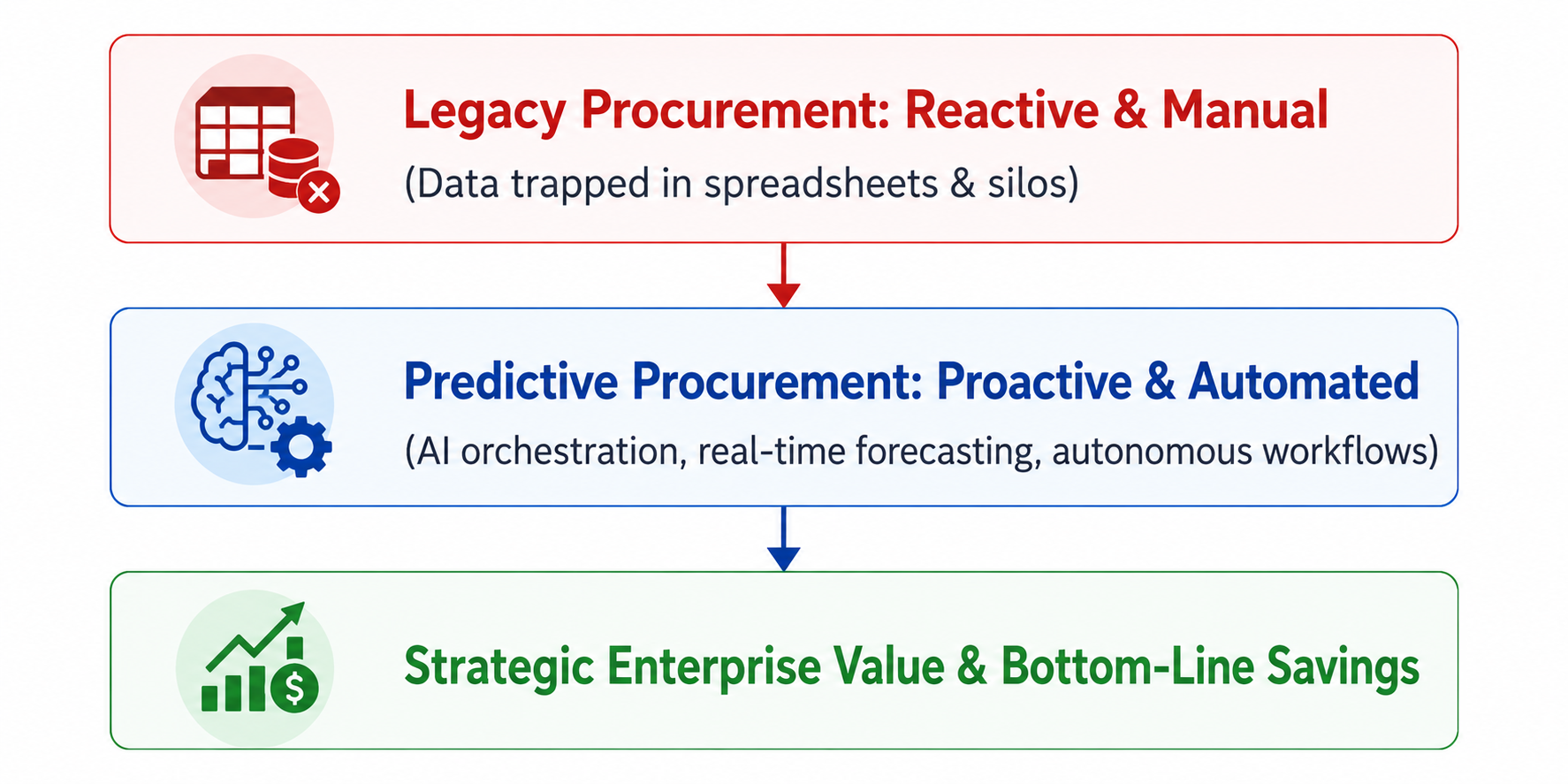 Legacy Procurement: Reactive & Manual

(Data trapped in spreadsheets & silos)

Predictive Procurement: Proactive & Automated

(AI orchestration, real-time forecasting, autonomous workflows)

Strategic Enterprise Value & Bottom-Line Savings